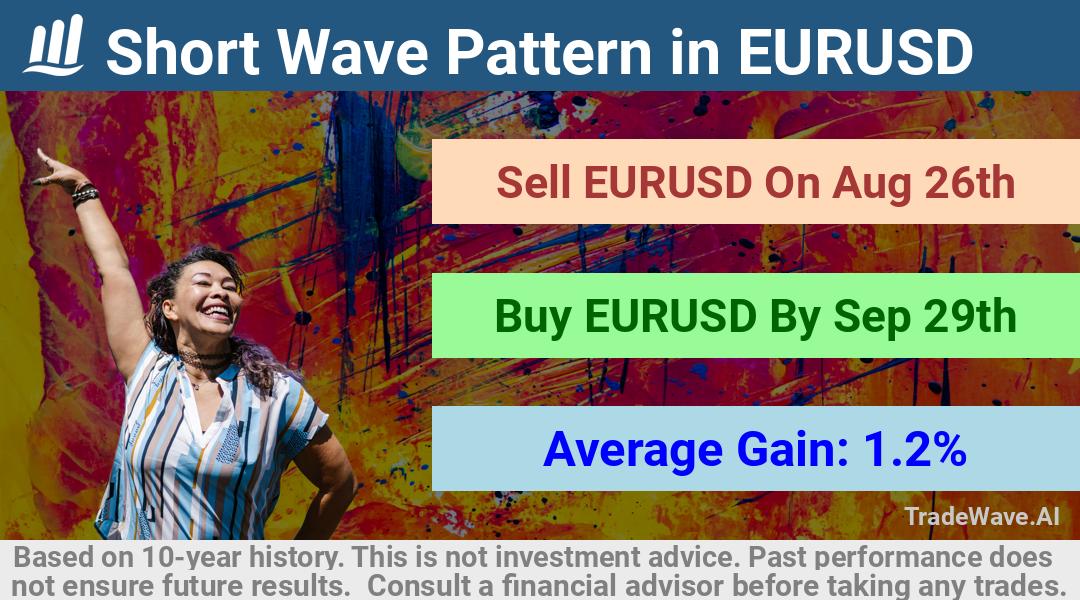 Short Wave Pattern in EURUSD

Sell EURUSD On Aug 26th

Buy EURUSD By Sep 29th

Average Gain: 1.2%

TradeWave.AI

Based on 10-year history. This is not investment advice. Past performance does not ensure future results. Consult a financial advisor before taking any trades.